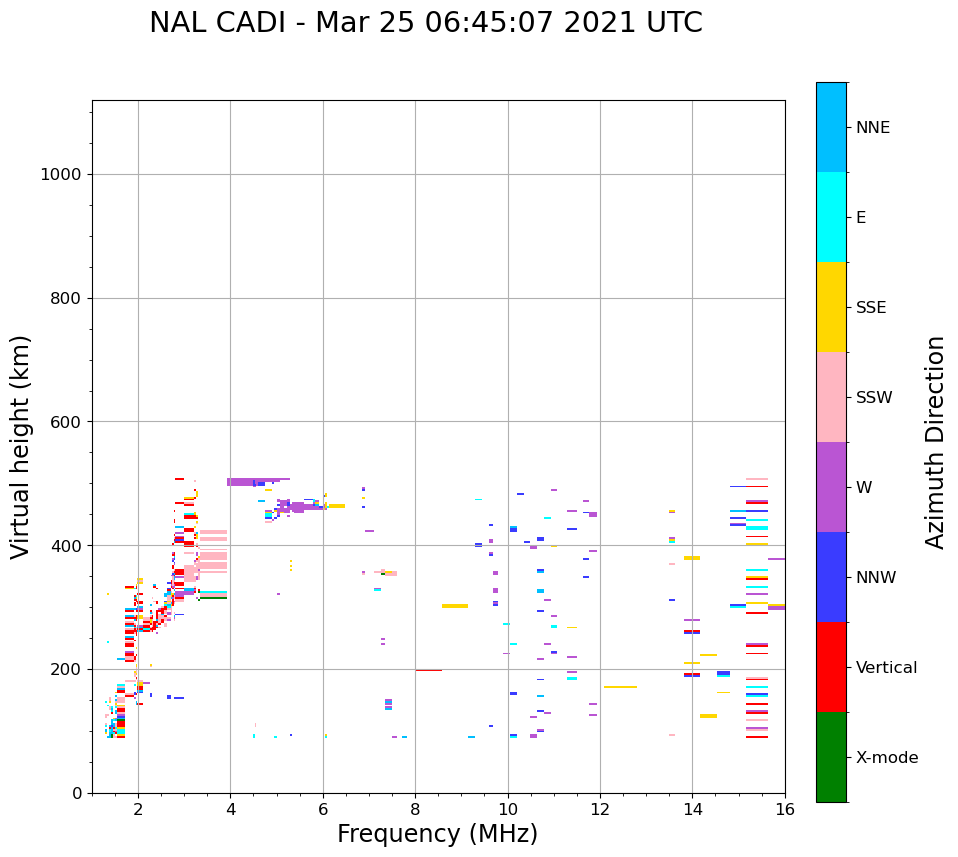 NAL CADI - Mar 25 06:45:07 2021 UTC

Virtual height (km)

1000
800
600
400
200
0

2
4
6
8
10
12
14
16

Frequency (MHz)

NNE
E
SSE
SSW
W
NNW
Vertical
X-mode

Azimuth Direction